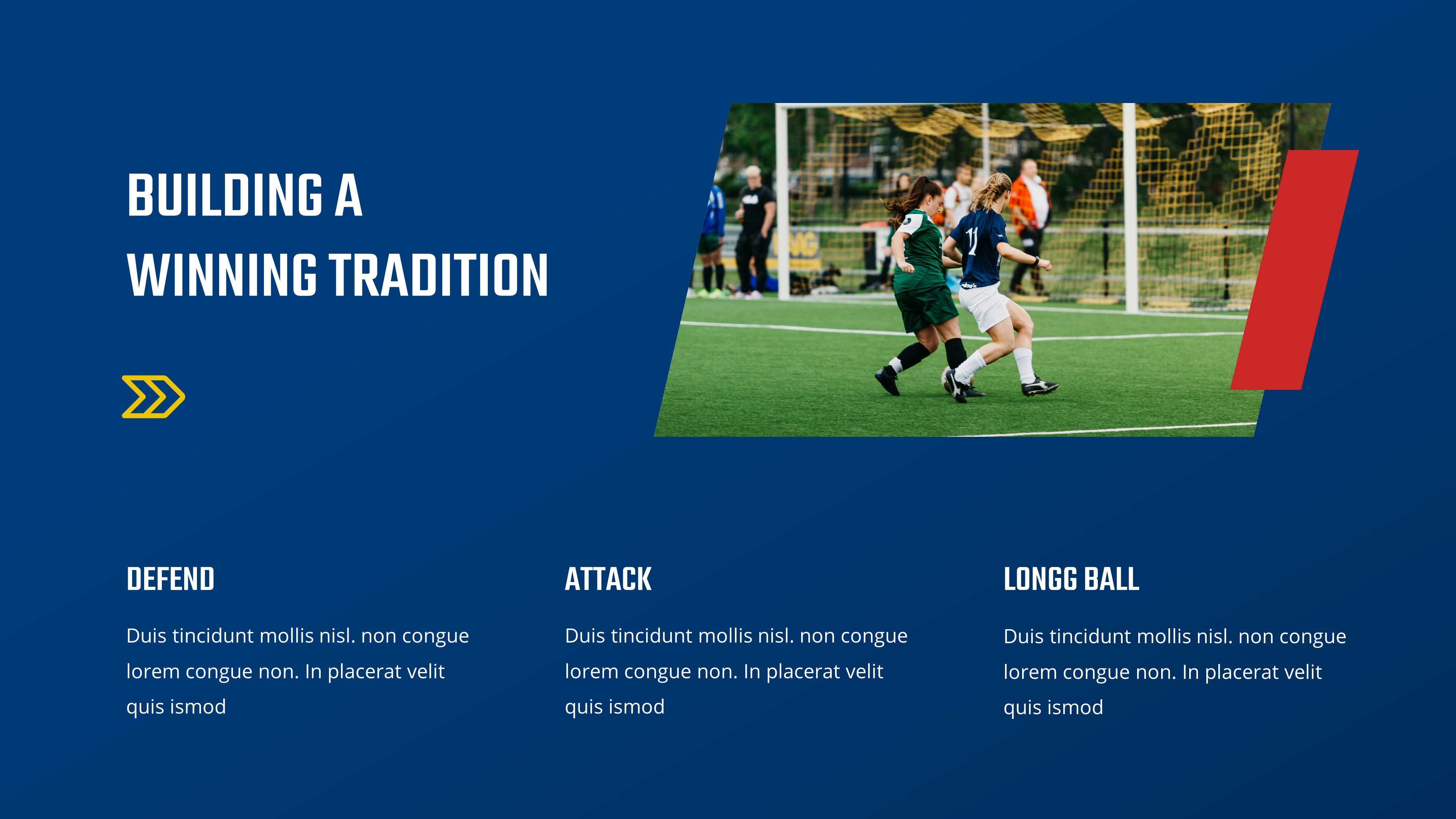 BUILDING A WINNING TRADITION

DEFEND

Duis tincidunt mollis nisl. non congue lorem congue non. In placerat velit quis ismod

ATTACK

Duis tincidunt mollis nisl. non congue lorem congue non. In placerat velit quis ismod

LONGG BALL

Duis tincidunt mollis nisl. non congue lorem congue non. In placerat velit quis ismod